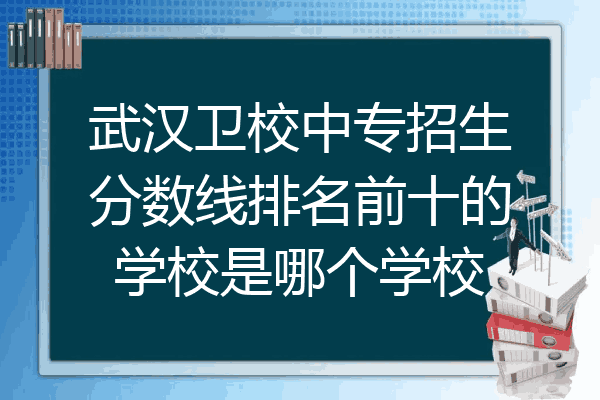 武汉卫校中专招生分数线排名前十的学校是哪个学校